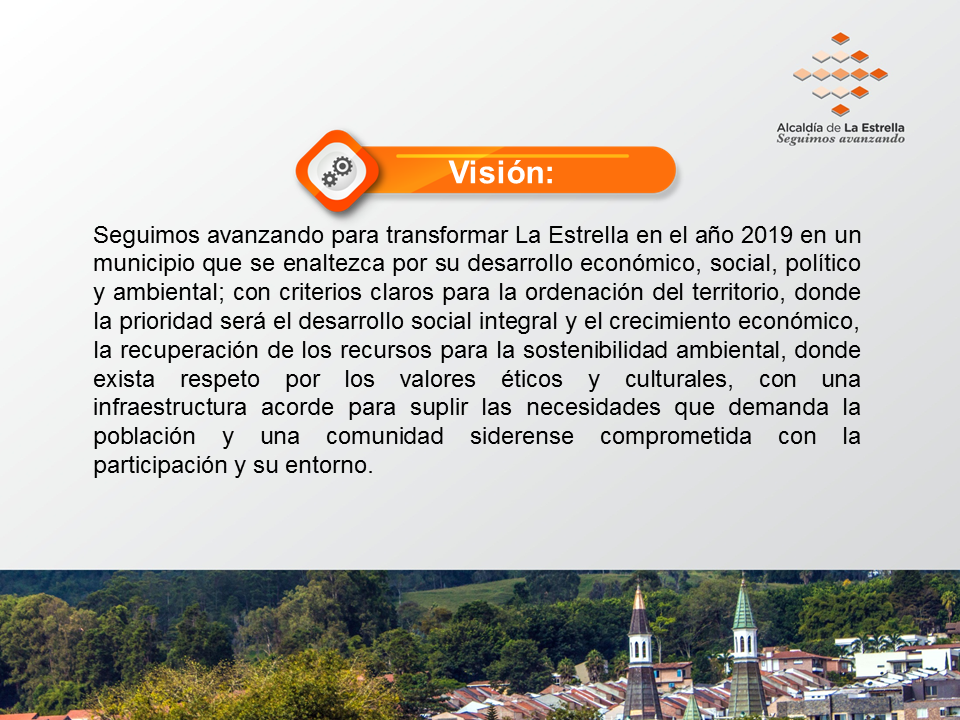 Alcaldía de La Estrella
Seguimos avanzando

Visión:

Seguimos avanzando para transformar La Estrella en el año 2019 en un municipio que se enaltezca por su desarrollo económico, social, político y ambiental; con criterios claros para la ordenación del territorio, donde la prioridad será el desarrollo social integral y el crecimiento económico, la recuperación de los recursos para la sostenibilidad ambiental, donde exista respeto por los valores éticos y culturales, con una infraestructura acorde para suplir las necesidades que demanda la población y una comunidad siderense comprometida con la participación y su entorno.